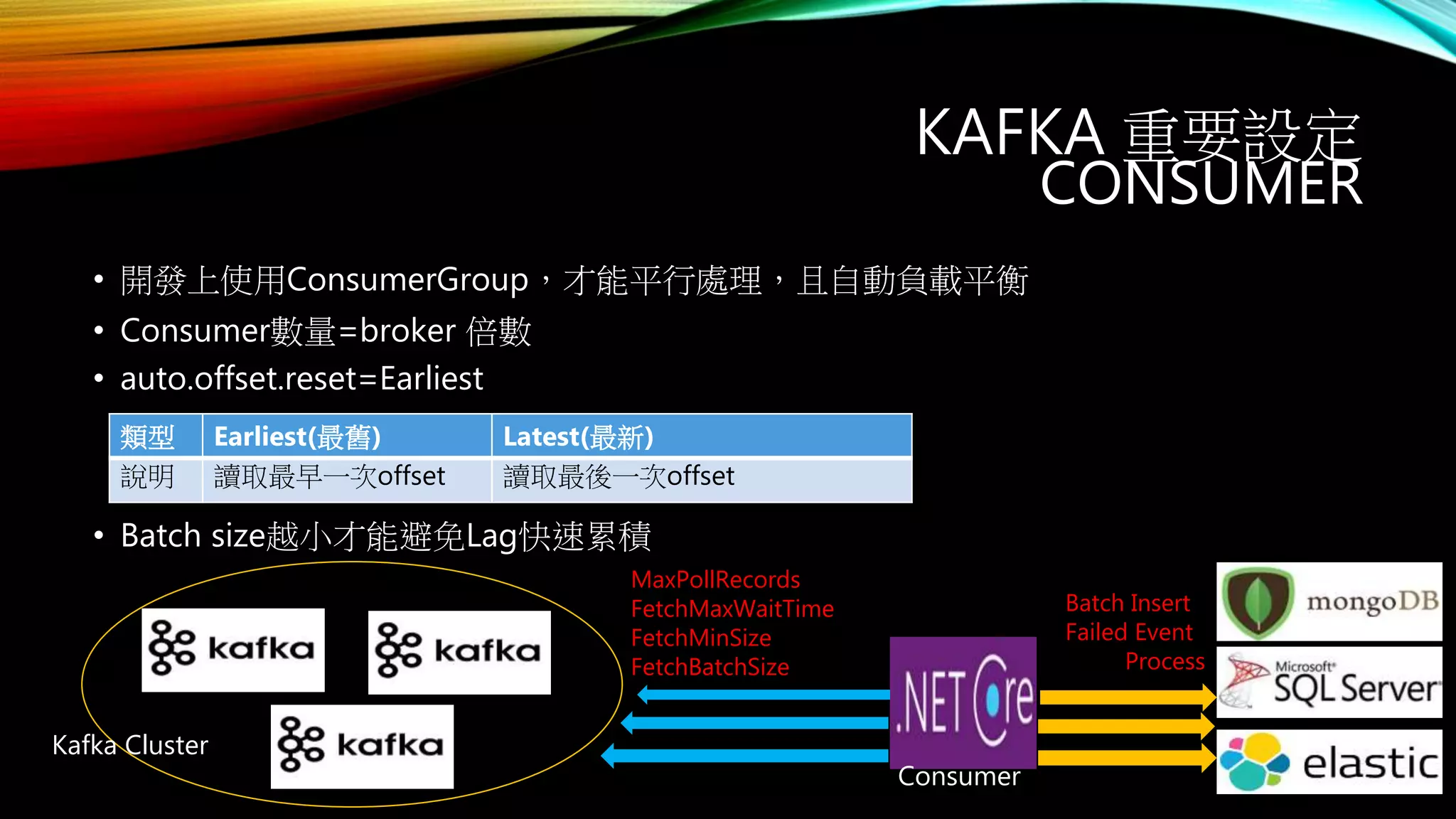 KAFKA 重要設定
CONSUMER

• 開發上使用ConsumerGroup，才能平行處理，且自動負載平衡
• Consumer數量=broker 倍數
• auto.offset.reset=Earliest

| 類型 | Earliest(最舊) | Latest(最新) |
|---|---|---|
| 說明 | 讀取最早一次offset | 讀取最後一次offset |

• Batch size越小才能避免Lag快速累積

kafka
kafka
kafka
Kafka Cluster

MaxPollRecords
FetchMaxWaitTime
FetchMinSize
FetchBatchSize

.NET Core
Consumer

Batch Insert
Failed Event
Process

mongoDB
Microsoft SQL Server
elastic